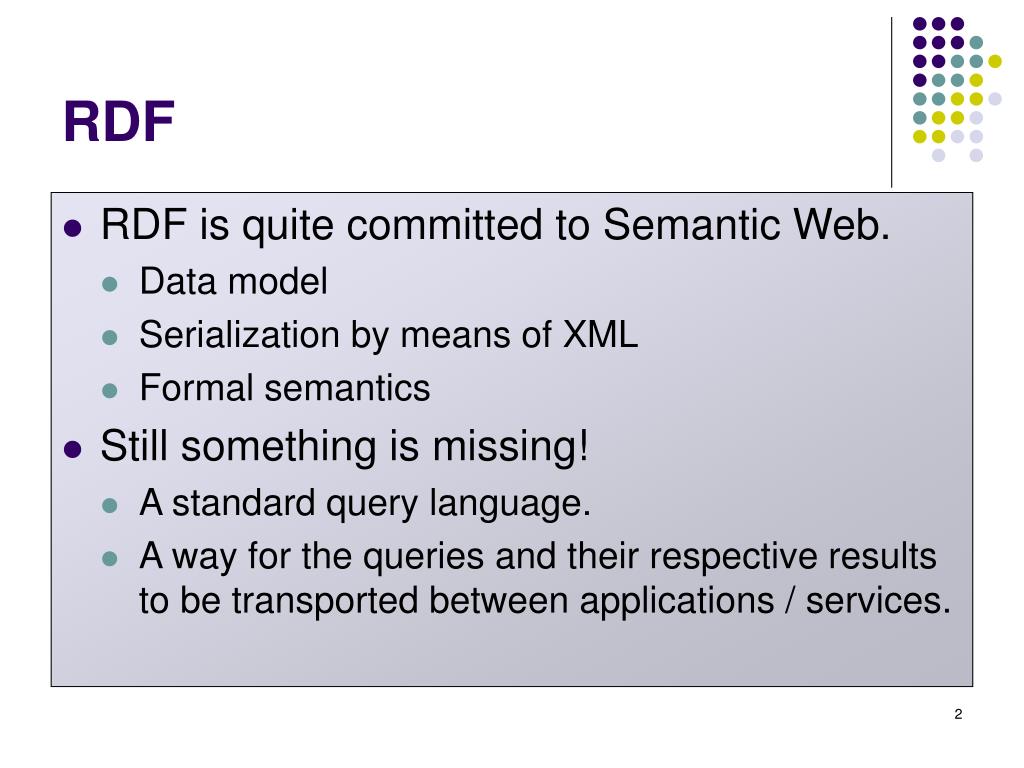 RDF

- RDF is quite committed to Semantic Web.
  - Data model
  - Serialization by means of XML
  - Formal semantics
- Still something is missing!
  - A standard query language.
  - A way for the queries and their respective results to be transported between applications / services.

2